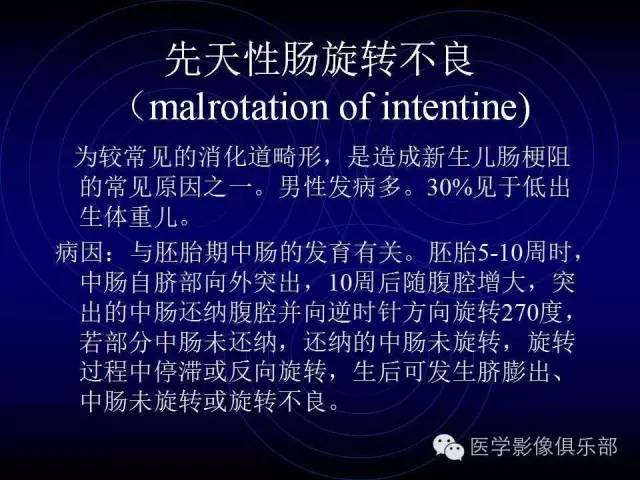 先天性肠旋转不良
（malrotation of intentine)

为较常见的消化道畸形，是造成新生儿肠梗阻的常见原因之一。男性发病多。30%见于低出生体重儿。

病因：与胚胎期中肠的发育有关。胚胎5-10周时，中肠自脐部向外突出，10周后随腹腔增大，突出的中肠还纳腹腔并向逆时针方向旋转270度，若部分中肠未还纳，还纳的中肠未旋转，旋转过程中停滞或反向旋转，生后可发生脐膨出、中肠未旋转或旋转不良。

医学影像俱乐部